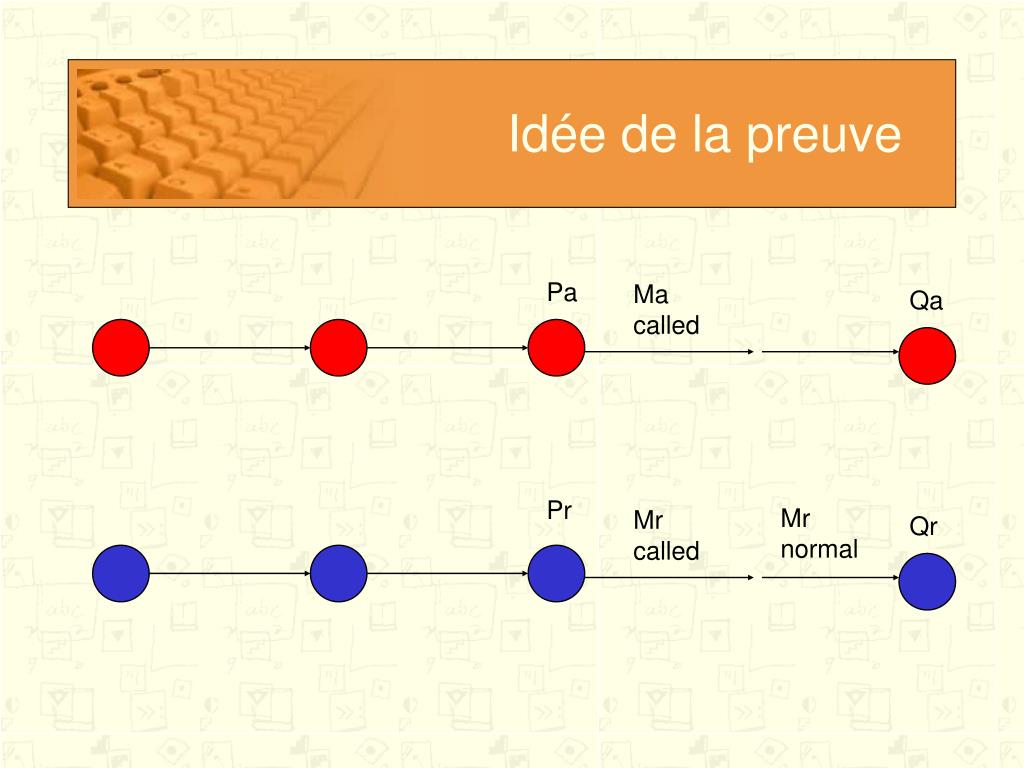 Idée de la preuve

Pa

Ma called

Qa

Pr

Mr called

Mr normal

Qr